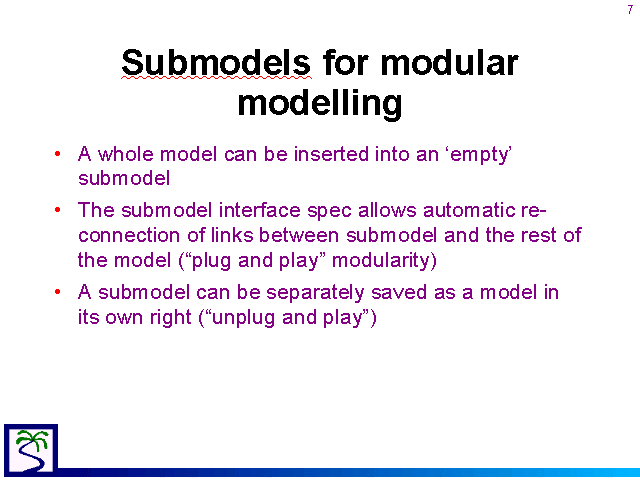 7

Submodels for modular modelling

• A whole model can be inserted into an ‘empty’ submodel

• The submodel interface spec allows automatic re-connection of links between submodel and the rest of the model (“plug and play” modularity)

• A submodel can be separately saved as a model in its own right (“unplug and play”)